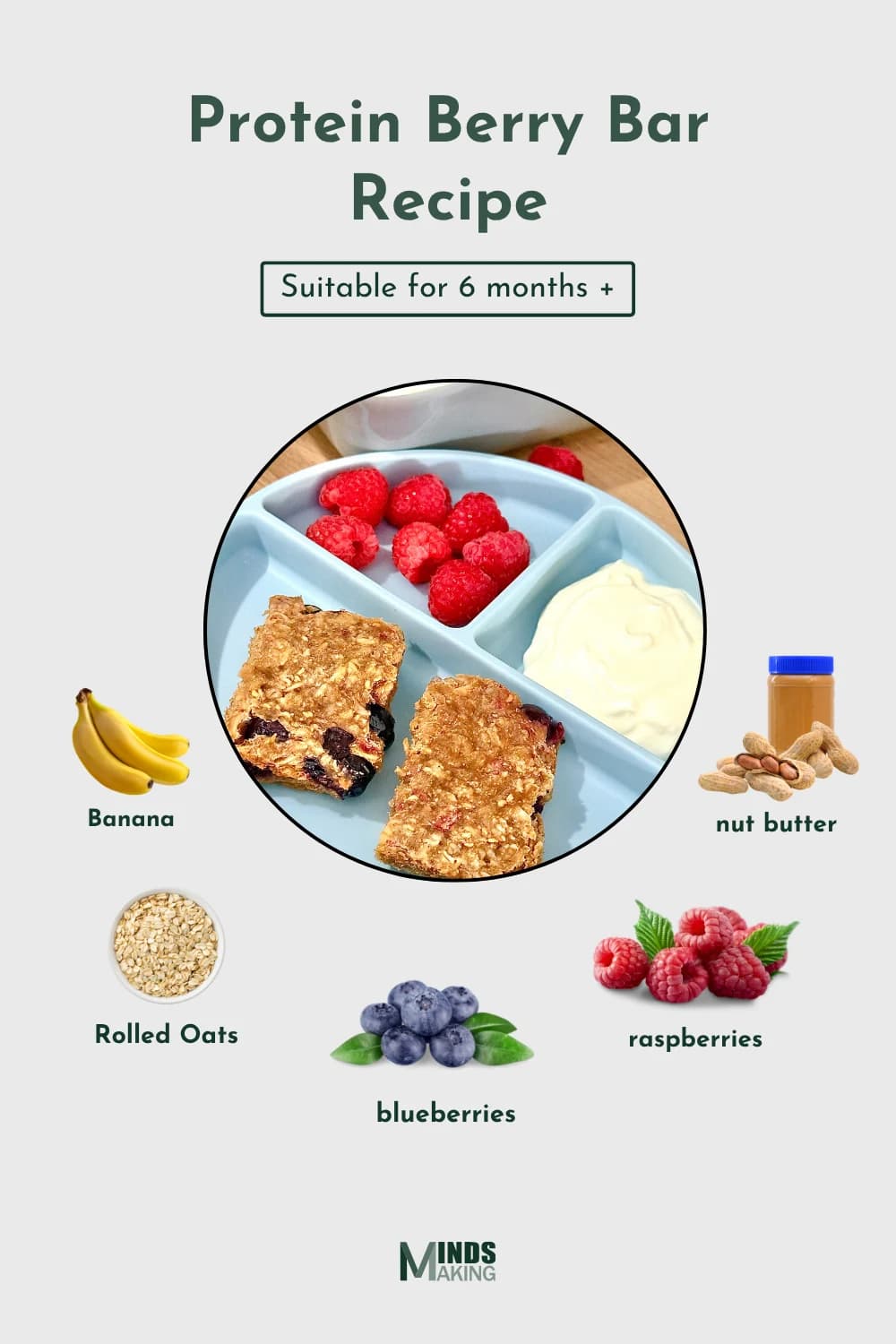 Protein Berry Bar Recipe

Suitable for 6 months +

Banana

nut butter

Rolled Oats

raspberries

blueberries

MINDS MAKING